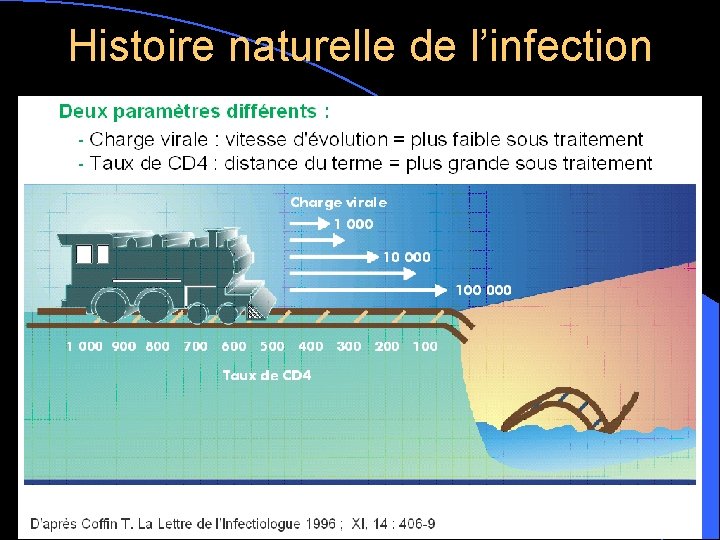 Histoire naturelle de l'infection

Deux paramètres différents :
- Charge virale : vitesse d'évolution = plus faible sous traitement
- Taux de CD4 : distance du terme = plus grande sous traitement

Charge virale
1 000
10 000
100 000

1 000 900 800 700 600 500 400 300 200 100
Taux de CD4

D'après Coffin T. La Lettre de l'Infectiologue 1996 ; XI, 14 : 406-9